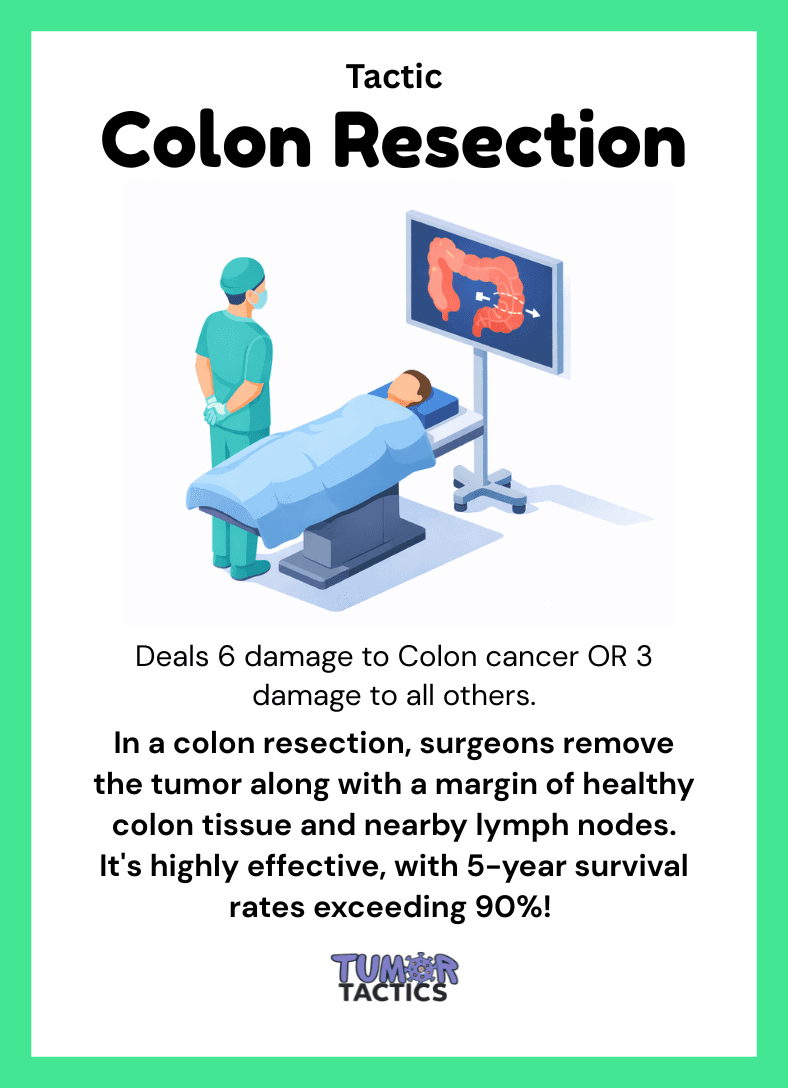 Tactic
Colon Resection

Deals 6 damage to Colon cancer OR 3 damage to all others.

In a colon resection, surgeons remove the tumor along with a margin of healthy colon tissue and nearby lymph nodes. It's highly effective, with 5-year survival rates exceeding 90%!

TUMOR
TACTICS